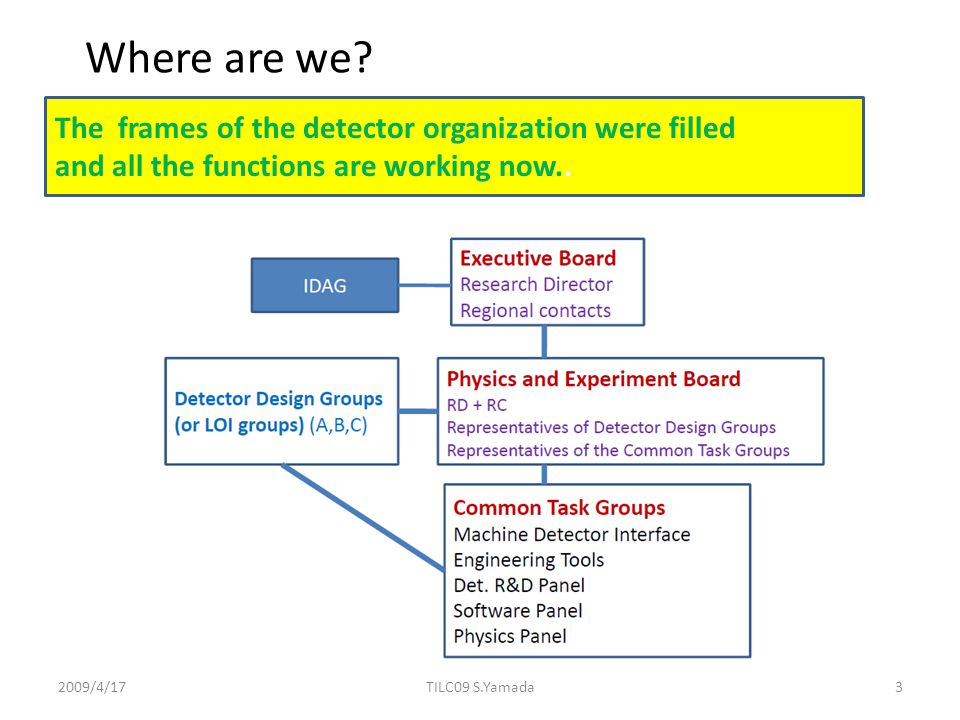 Where are we?

The frames of the detector organization were filled and all the functions are working now..

IDAG

Executive Board
Research Director
Regional contacts

Detector Design Groups (or LOI groups) (A,B,C)

Physics and Experiment Board
RD + RC
Representatives of Detector Design Groups
Representatives of the Common Task Groups

Common Task Groups
Machine Detector Interface
Engineering Tools
Det. R&D Panel
Software Panel
Physics Panel

2009/4/17

TILC09 S.Yamada

3